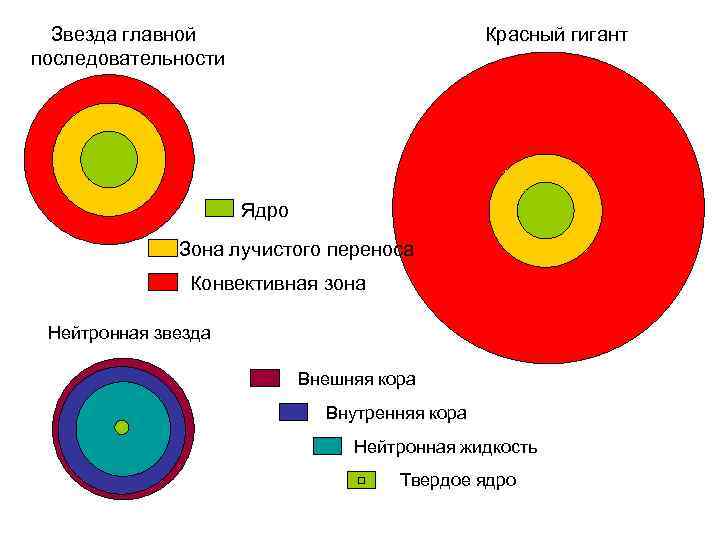 Звезда главной последовательности

Красный гигант

Ядро

Зона лучистого переноса

Конвективная зона

Нейтронная звезда

Внешняя кора

Внутренняя кора

Нейтронная жидкость

Твердое ядро